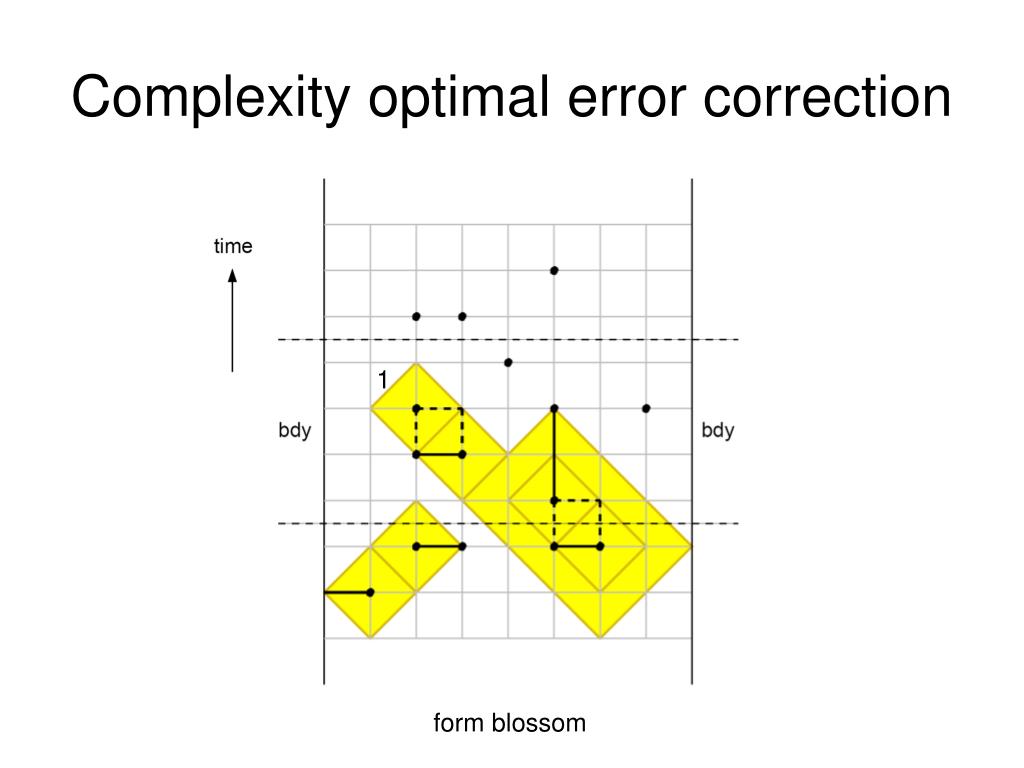 Complexity optimal error correction

time

1

bdy

bdy

form blossom